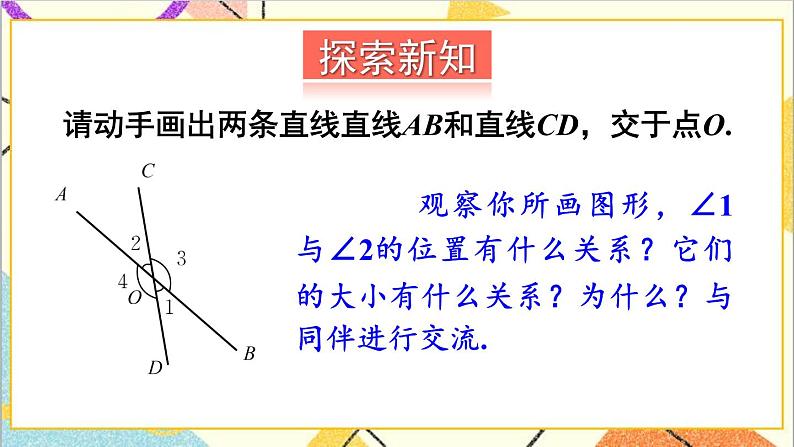 探索新知

请动手画出两条直线直线$AB$和直线$CD$，交于点$O$.

$A$ $C$ 2 3 4 $O$ 1 $B$ $D$

观察你所画图形，$\angle 1$与$\angle 2$的位置有什么关系？它们的大小有什么关系？为什么？与同伴进行交流.